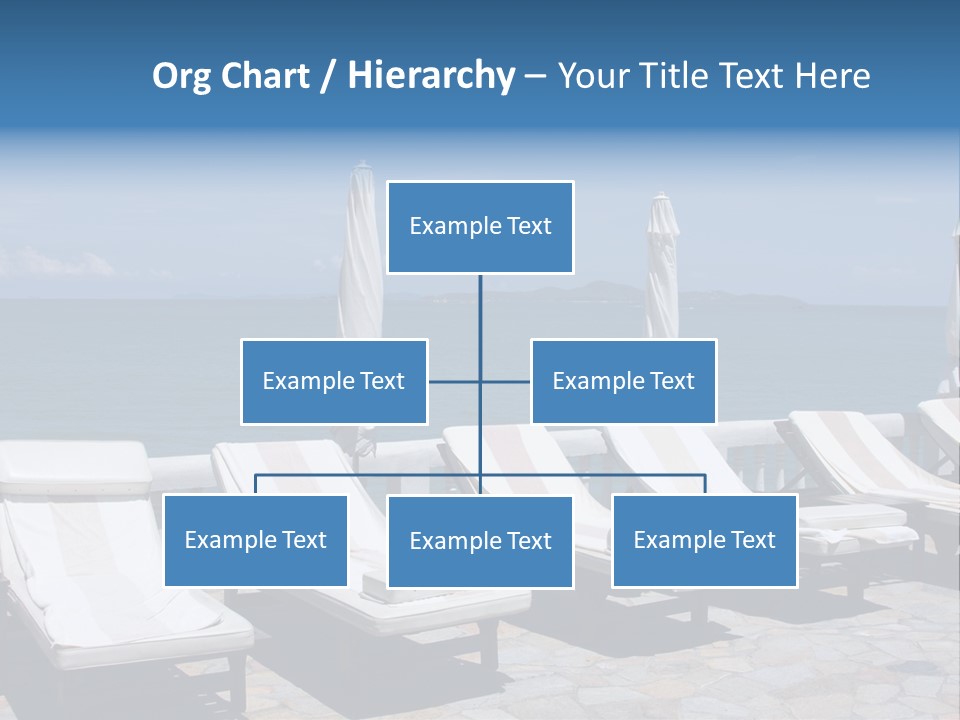 Org Chart / Hierarchy – Your Title Text Here

Example Text

Example Text

Example Text

Example Text

Example Text

Example Text